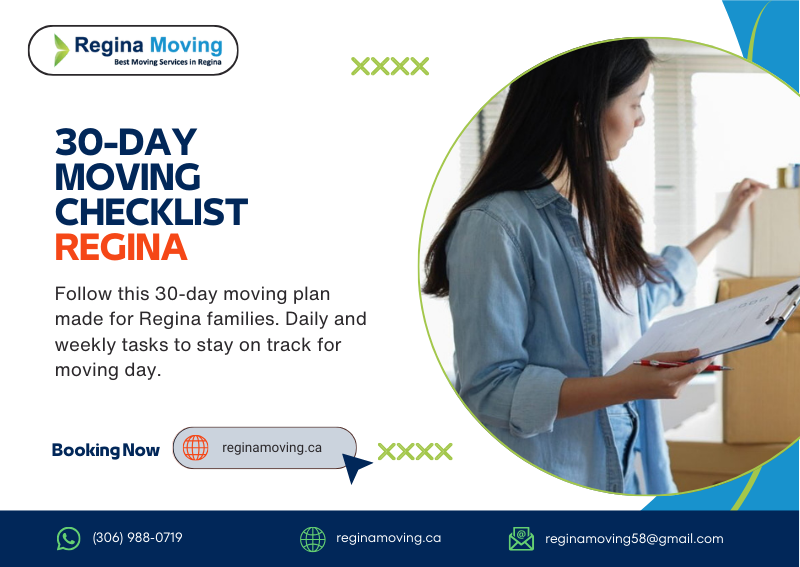 Regina Moving
Best Moving Services in Regina

XXXX

30-DAY MOVING CHECKLIST REGINA

Follow this 30-day moving plan made for Regina families. Daily and weekly tasks to stay on track for moving day.

Booking Now

reginamoving.ca

XXXX

(306) 988-0719

reginamoving.ca

reginamoving58@gmail.com